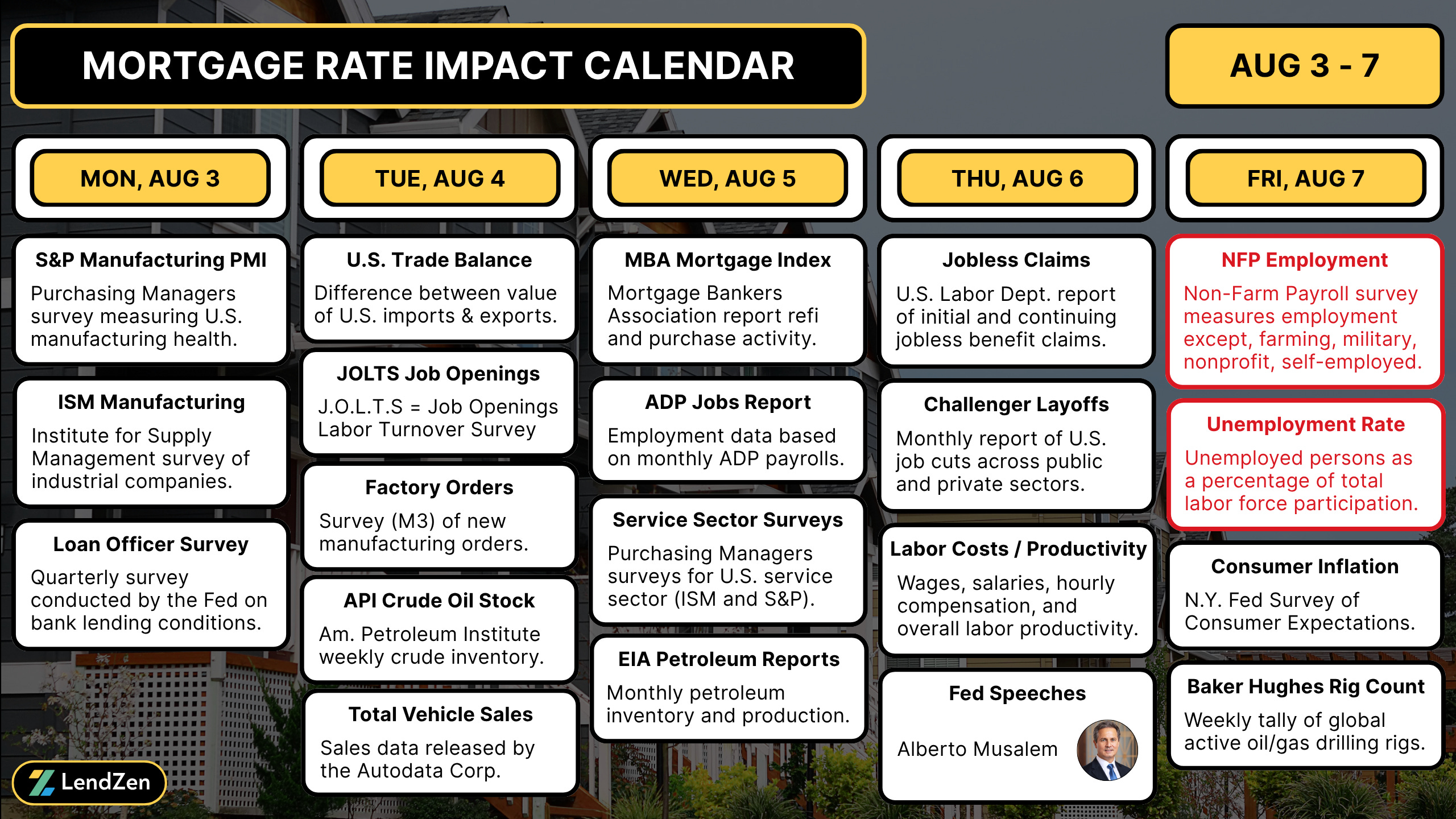 MORTGAGE RATE IMPACT CALENDAR

AUG 3 - 7

MON, AUG 3

S&P Manufacturing PMI
Purchasing Managers survey measuring U.S. manufacturing health.

ISM Manufacturing
Institute for Supply Management survey of industrial companies.

Loan Officer Survey
Quarterly survey conducted by the Fed on bank lending conditions.

TUE, AUG 4

U.S. Trade Balance
Difference between value of U.S. imports & exports.

JOLTS Job Openings
J.O.L.T.S = Job Openings Labor Turnover Survey

Factory Orders
Survey (M3) of new manufacturing orders.

API Crude Oil Stock
Am. Petroleum Institute weekly crude inventory.

Total Vehicle Sales
Sales data released by the Autodata Corp.

WED, AUG 5

MBA Mortgage Index
Mortgage Bankers Association report refi and purchase activity.

ADP Jobs Report
Employment data based on monthly ADP payrolls.

Service Sector Surveys
Purchasing Managers surveys for U.S. service sector (ISM and S&P).

EIA Petroleum Reports
Monthly petroleum inventory and production.

THU, AUG 6

Jobless Claims
U.S. Labor Dept. report of initial and continuing jobless benefit claims.

Challenger Layoffs
Monthly report of U.S. job cuts across public and private sectors.

Labor Costs / Productivity
Wages, salaries, hourly compensation, and overall labor productivity.

Fed Speeches
Alberto Musalem

FRI, AUG 7

NFP Employment
Non-Farm Payroll survey measures employment except, farming, military, nonprofit, self-employed.

Unemployment Rate
Unemployed persons as a percentage of total labor force participation.

Consumer Inflation
N.Y. Fed Survey of Consumer Expectations.

Baker Hughes Rig Count
Weekly tally of global active oil/gas drilling rigs.

LendZen